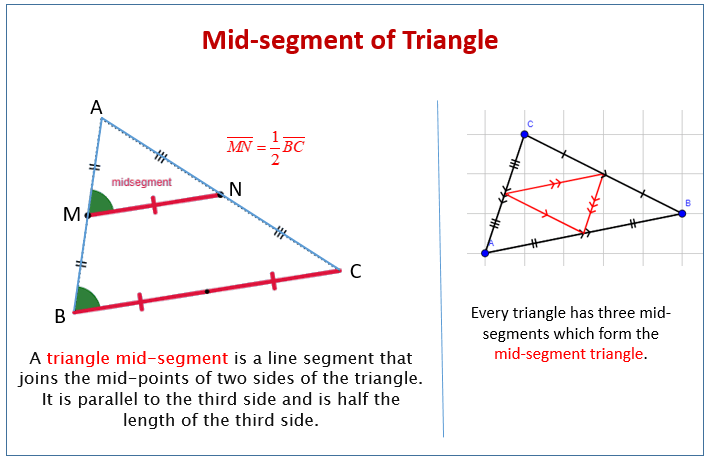 Mid-segment of Triangle

A

$\overline{MN} = \frac{1}{2}\overline{BC}$

midsegment

N

M

C

B

A triangle mid-segment is a line segment that joins the mid-points of two sides of the triangle. It is parallel to the third side and is half the length of the third side.

C

B

A

Every triangle has three mid-segments which form the mid-segment triangle.